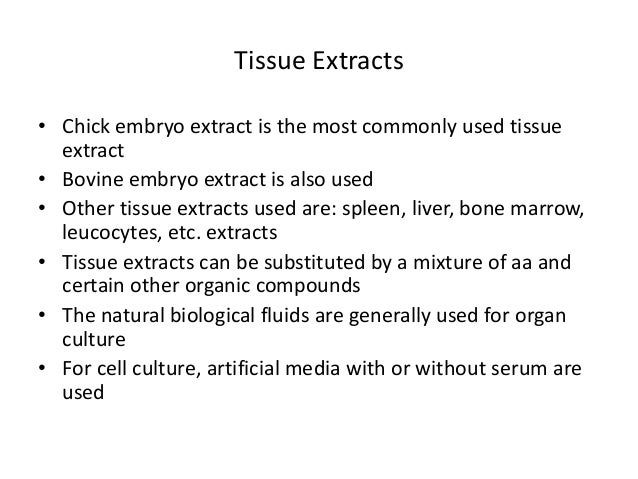 Tissue Extracts

• Chick embryo extract is the most commonly used tissue extract
• Bovine embryo extract is also used
• Other tissue extracts used are: spleen, liver, bone marrow, leucocytes, etc. extracts
• Tissue extracts can be substituted by a mixture of aa and certain other organic compounds
• The natural biological fluids are generally used for organ culture
• For cell culture, artificial media with or without serum are used